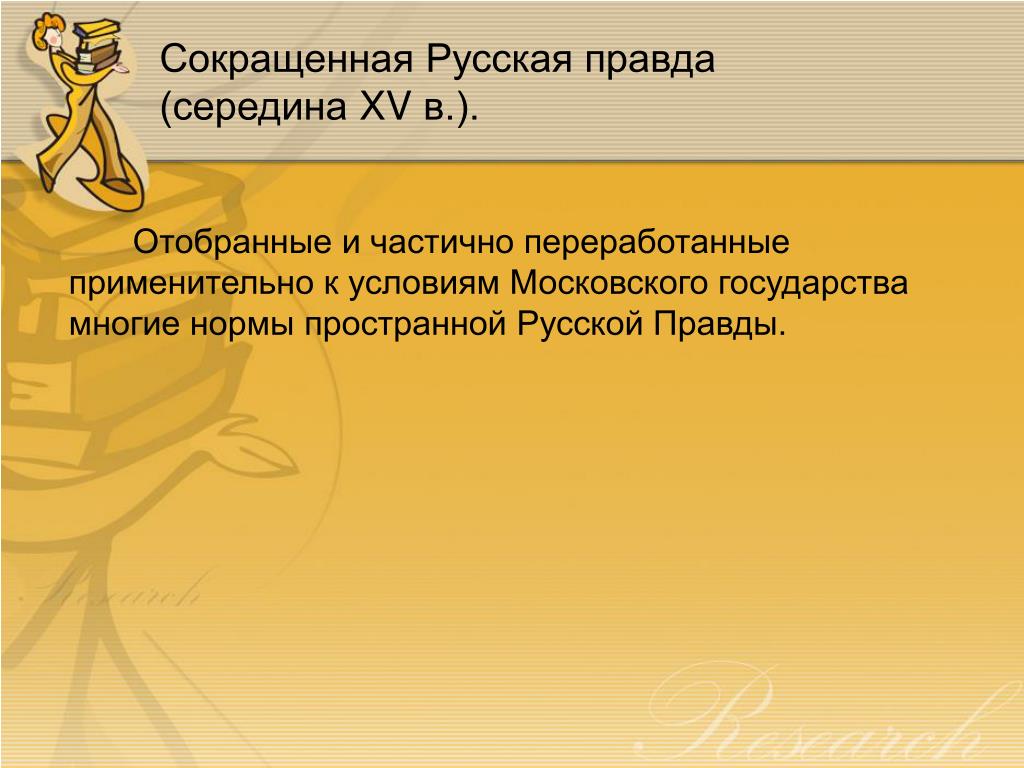 Сокращенная Русская правда (середина XV в.).

Отобранные и частично переработанные применительно к условиям Московского государства многие нормы пространной Русской Правды.

Research

Research